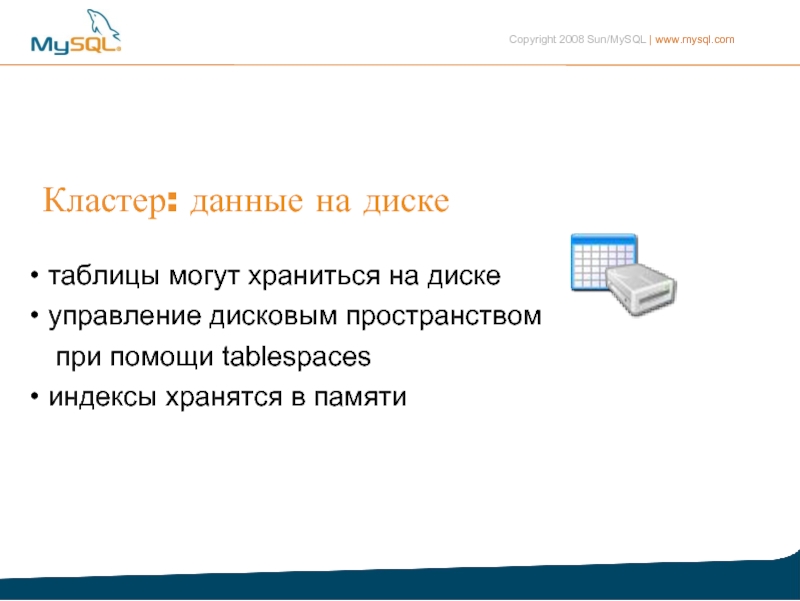 MySQL

Copyright 2008 Sun/MySQL | www.mysql.com

Кластер: данные на диске

• таблицы могут храниться на диске
• управление дисковым пространством при помощи tablespaces
• индексы хранятся в памяти